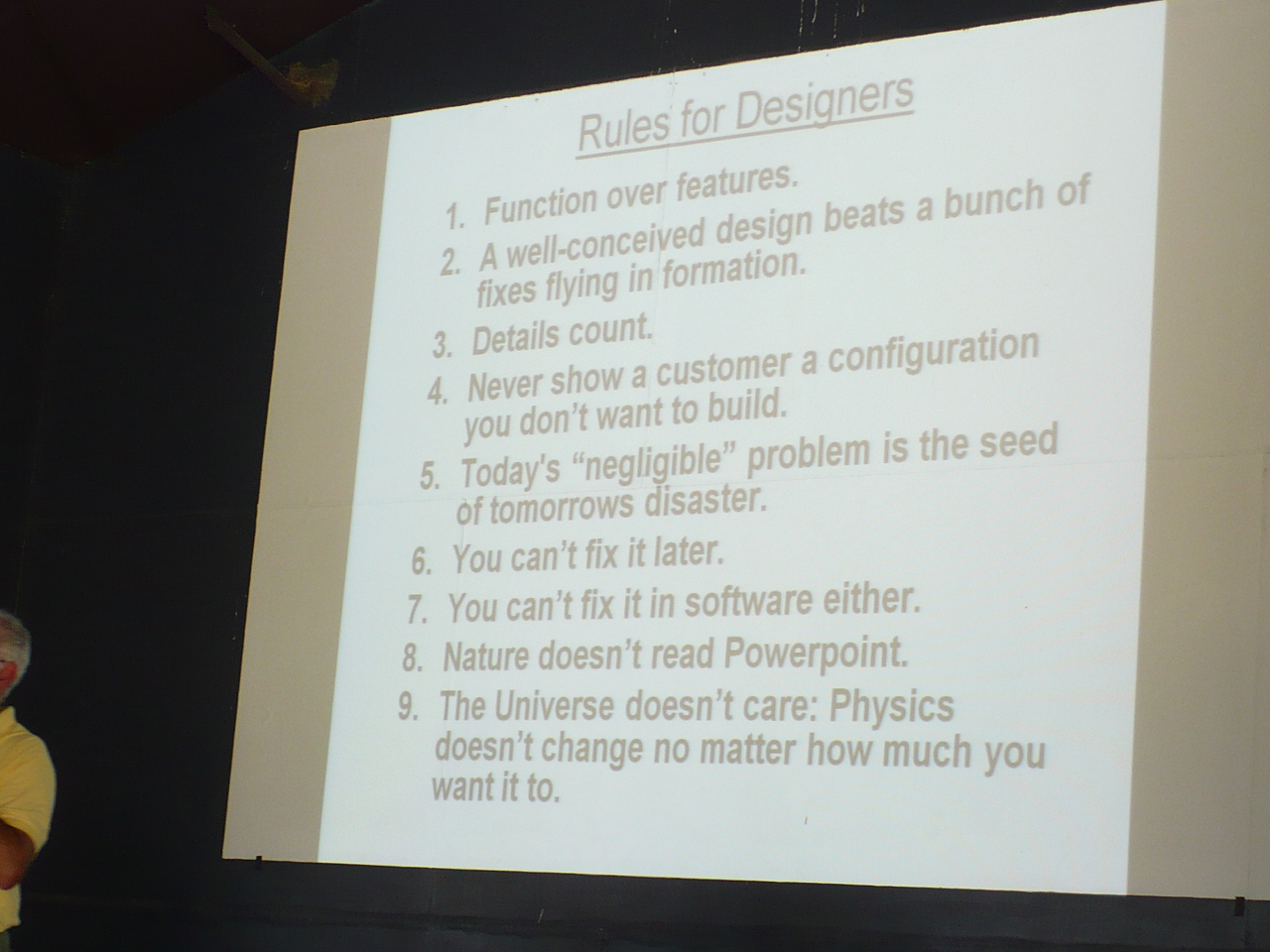 Rules for Designers

1. Function over features.
2. A well-conceived design beats a bunch of fixes flying in formation.
3. Details count.
4. Never show a customer a configuration you don't want to build.
5. Today's "negligible" problem is the seed of tomorrows disaster.
6. You can't fix it later.
7. You can't fix it in software either.
8. Nature doesn't read Powerpoint.
9. The Universe doesn't care: Physics doesn't change no matter how much you want it to.